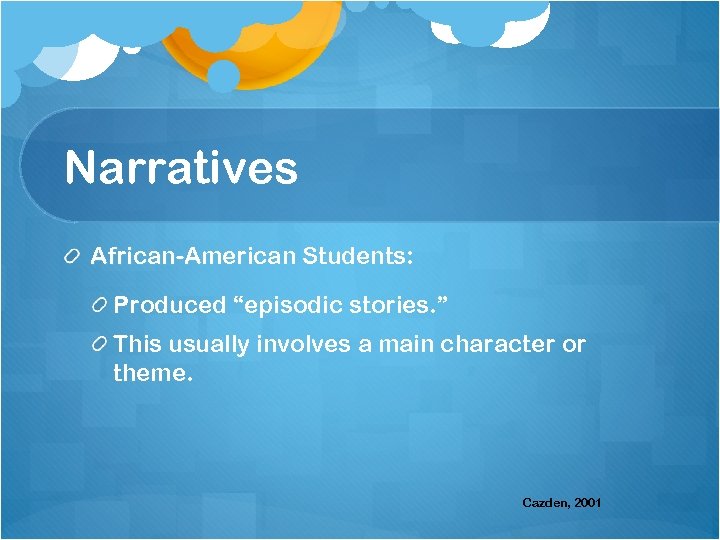 Narratives

African-American Students:

Produced “episodic stories.”

This usually involves a main character or theme.

Cazden, 2001